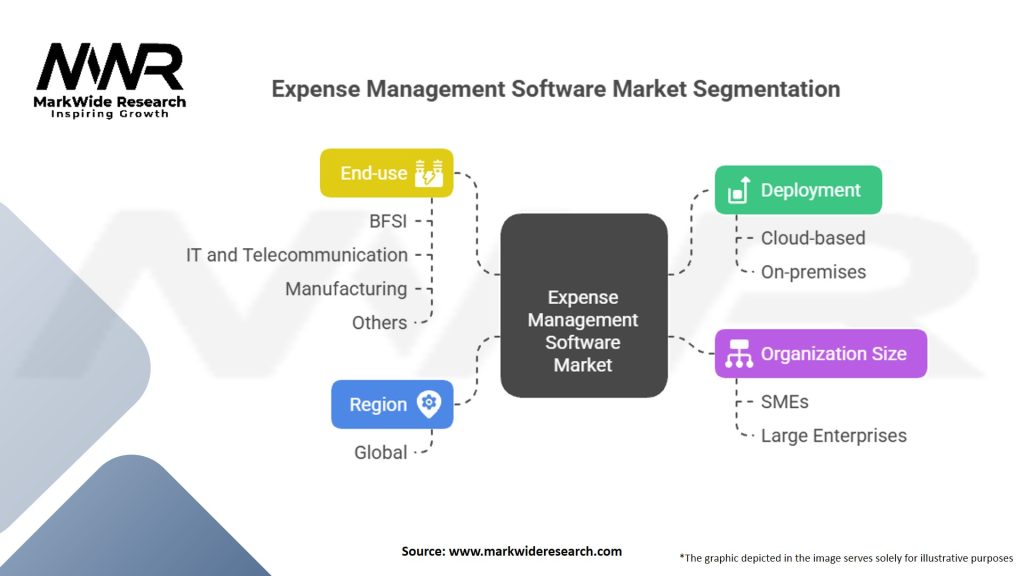 MWR
MarkWide Research
Inspiring Growth

Expense Management Software Market Segmentation

End-use
BFSI
IT and Telecommunication
Manufacturing
Others

Region
Global

Expense Management Software Market

Deployment
Cloud-based
On-premises

Organization Size
SMEs
Large Enterprises

Source: www.markwideresearch.com

*The graphic depicted in the image serves solely for illustrative purposes